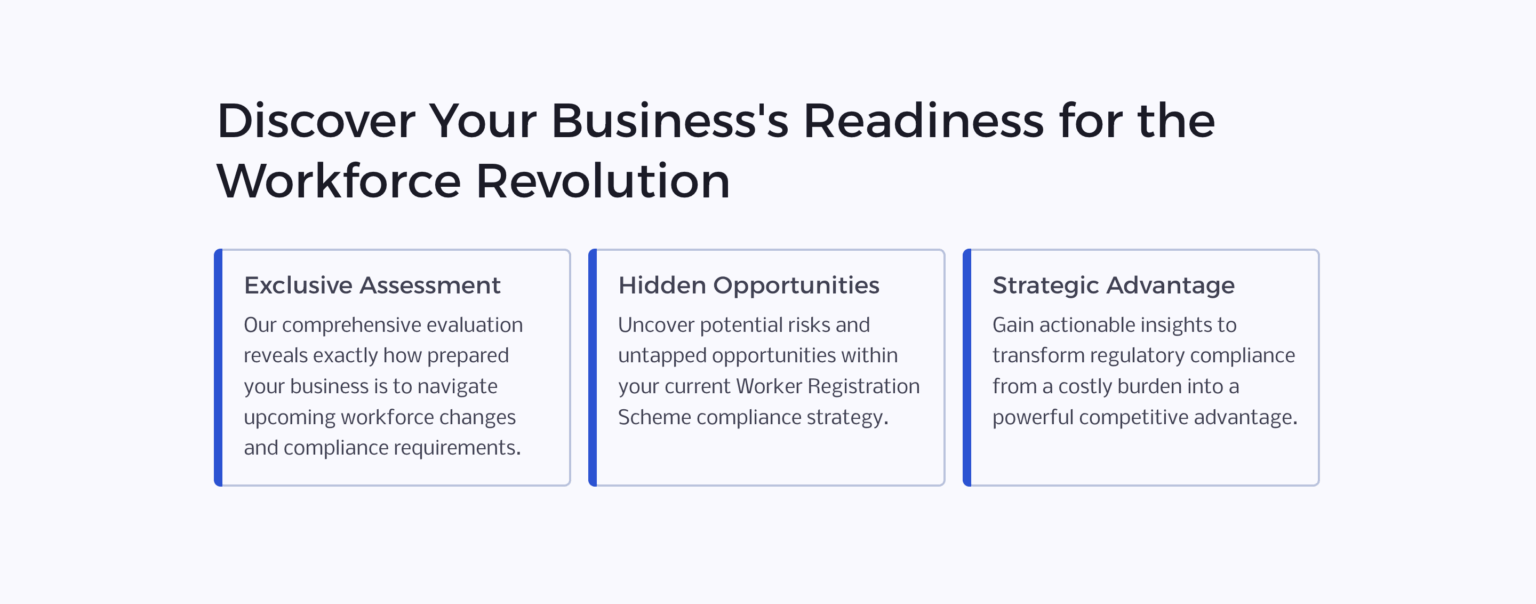 Discover Your Business's Readiness for the Workforce Revolution

Exclusive Assessment

Our comprehensive evaluation reveals exactly how prepared your business is to navigate upcoming workforce changes and compliance requirements.

Hidden Opportunities

Uncover potential risks and untapped opportunities within your current Worker Registration Scheme compliance strategy.

Strategic Advantage

Gain actionable insights to transform regulatory compliance from a costly burden into a powerful competitive advantage.